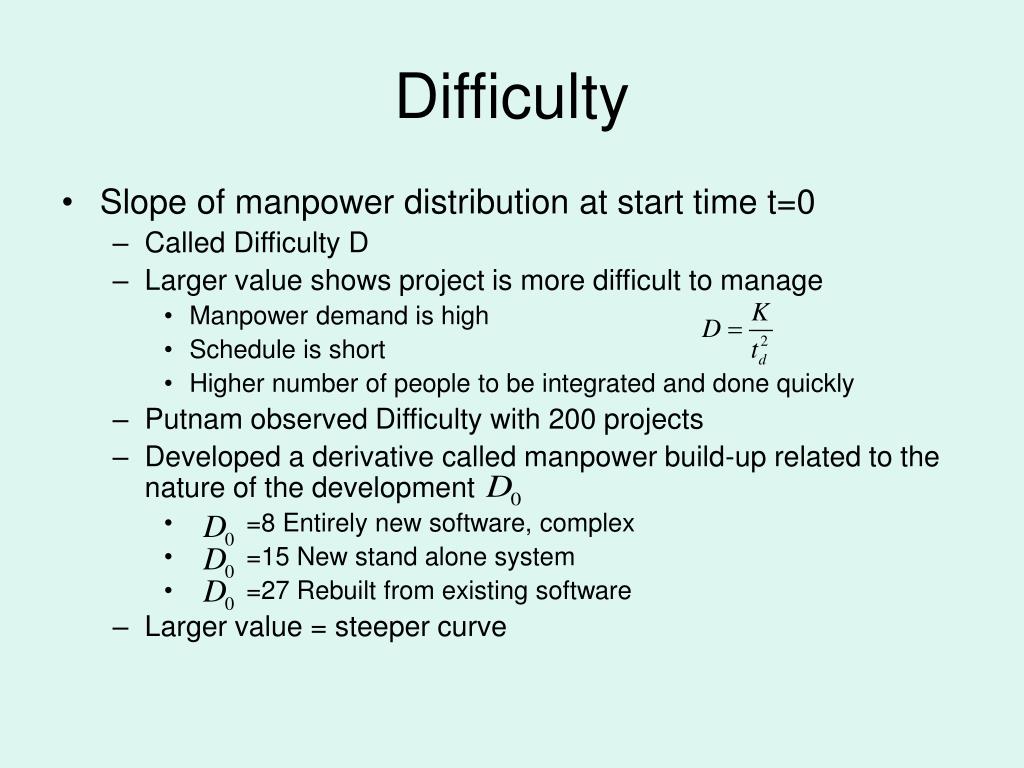 Difficulty

• Slope of manpower distribution at start time t=0
– Called Difficulty D
– Larger value shows project is more difficult to manage
• Manpower demand is high
• Schedule is short
• Higher number of people to be integrated and done quickly

$D = \frac{K}{t_d^2}$

– Putnam observed Difficulty with 200 projects
– Developed a derivative called manpower build-up related to the nature of the development $D_0$
• $D_0$ =8 Entirely new software, complex
• $D_0$ =15 New stand alone system
• $D_0$ =27 Rebuilt from existing software
– Larger value = steeper curve